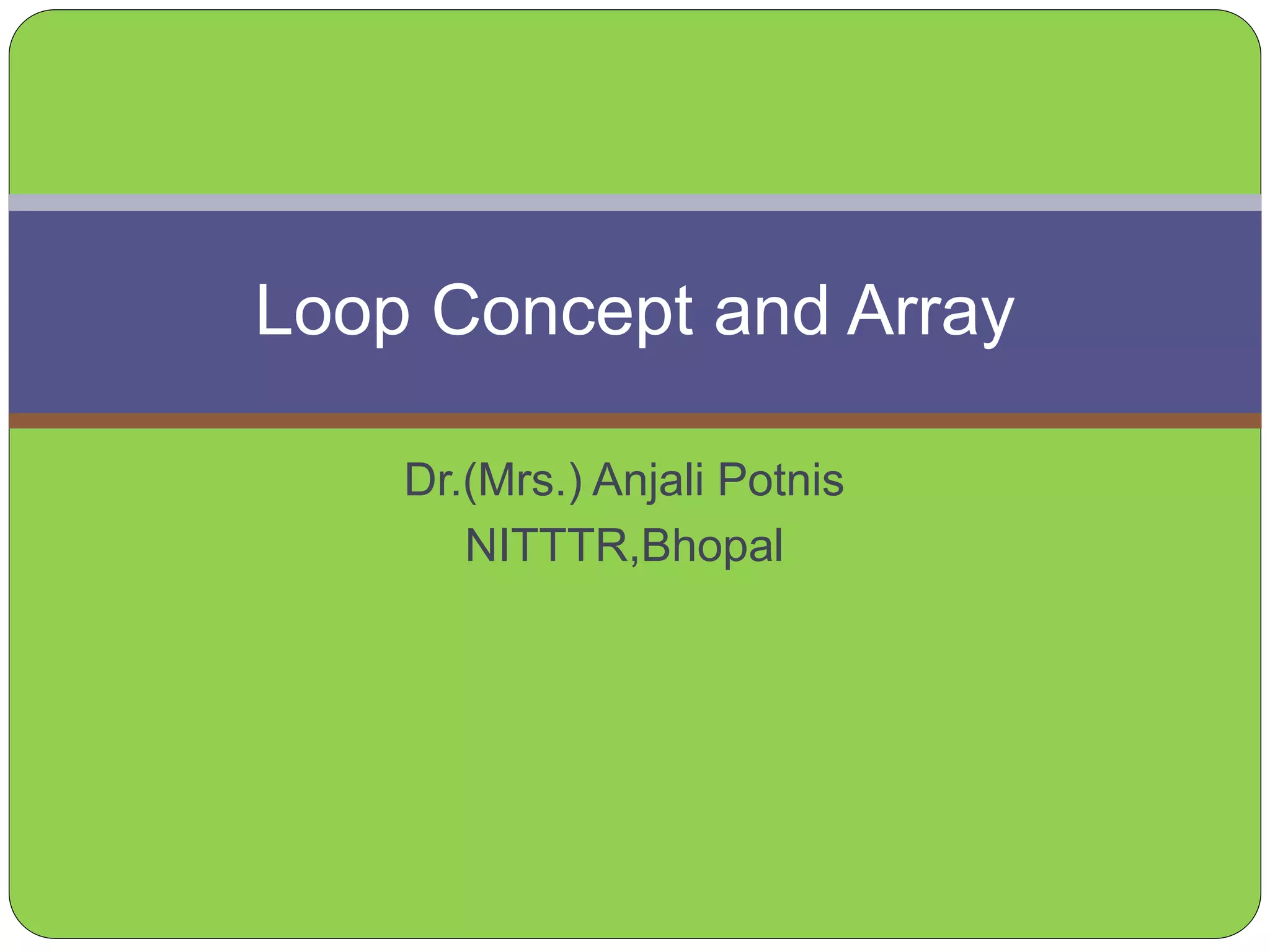 Loop Concept and Array

Dr.(Mrs.) Anjali Potnis
NITTTR,Bhopal